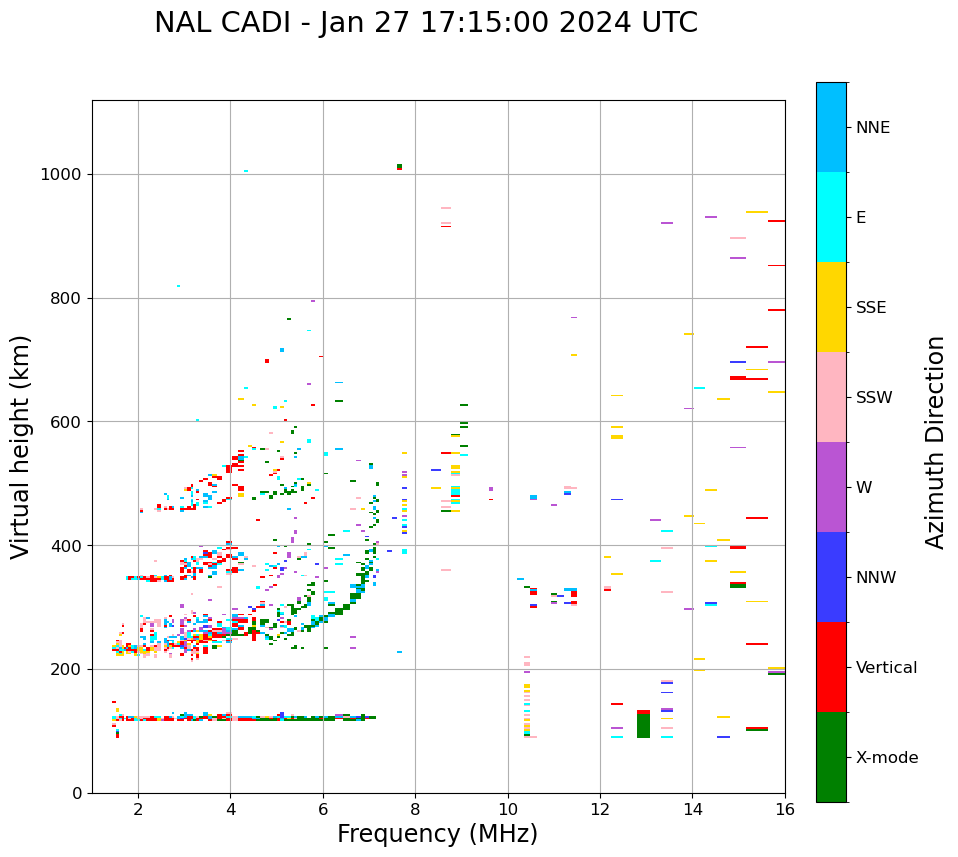 NAL CADI - Jan 27 17:15:00 2024 UTC

Virtual height (km)

1000
800
600
400
200
0

2
4
6
8
10
12
14
16

Frequency (MHz)

NNE
E
SSE
SSW
W
NNW
Vertical
X-mode

Azimuth Direction